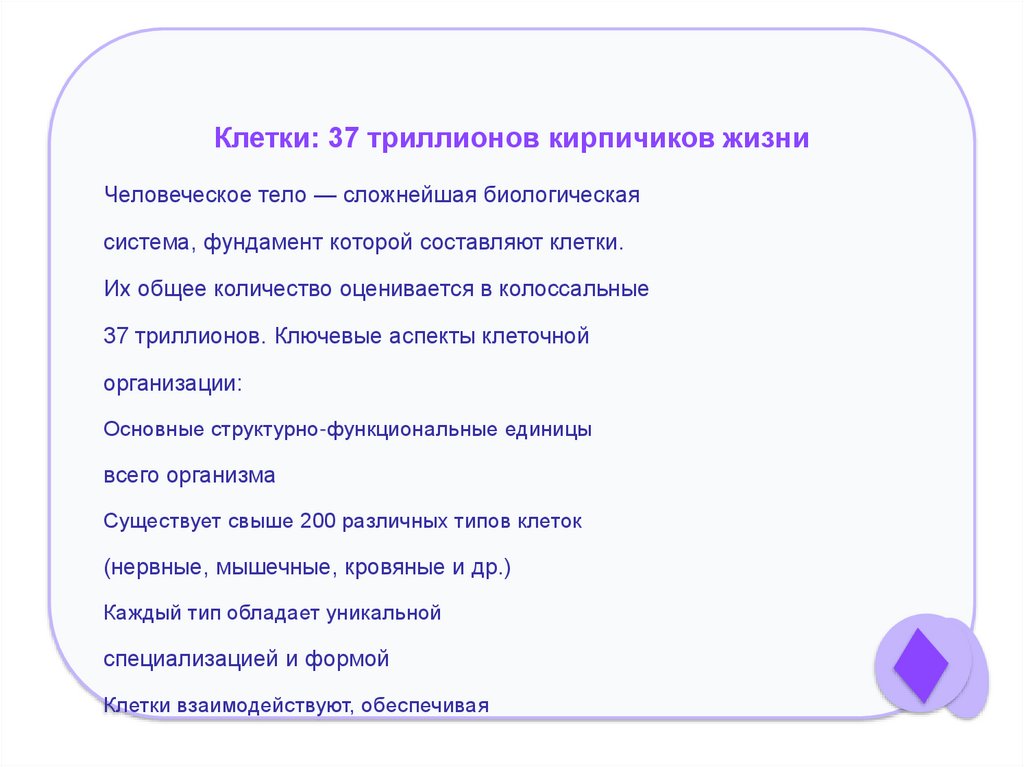 Клетки: 37 триллионов кирпичиков жизни

Человеческое тело — сложнейшая биологическая система, фундамент которой составляют клетки. Их общее количество оценивается в колоссальные 37 триллионов. Ключевые аспекты клеточной организации:

Основные структурно-функциональные единицы всего организма

Существует свыше 200 различных типов клеток (нервные, мышечные, кровяные и др.)

Каждый тип обладает уникальной специализацией и формой

Клетки взаимодействуют, обеспечивая